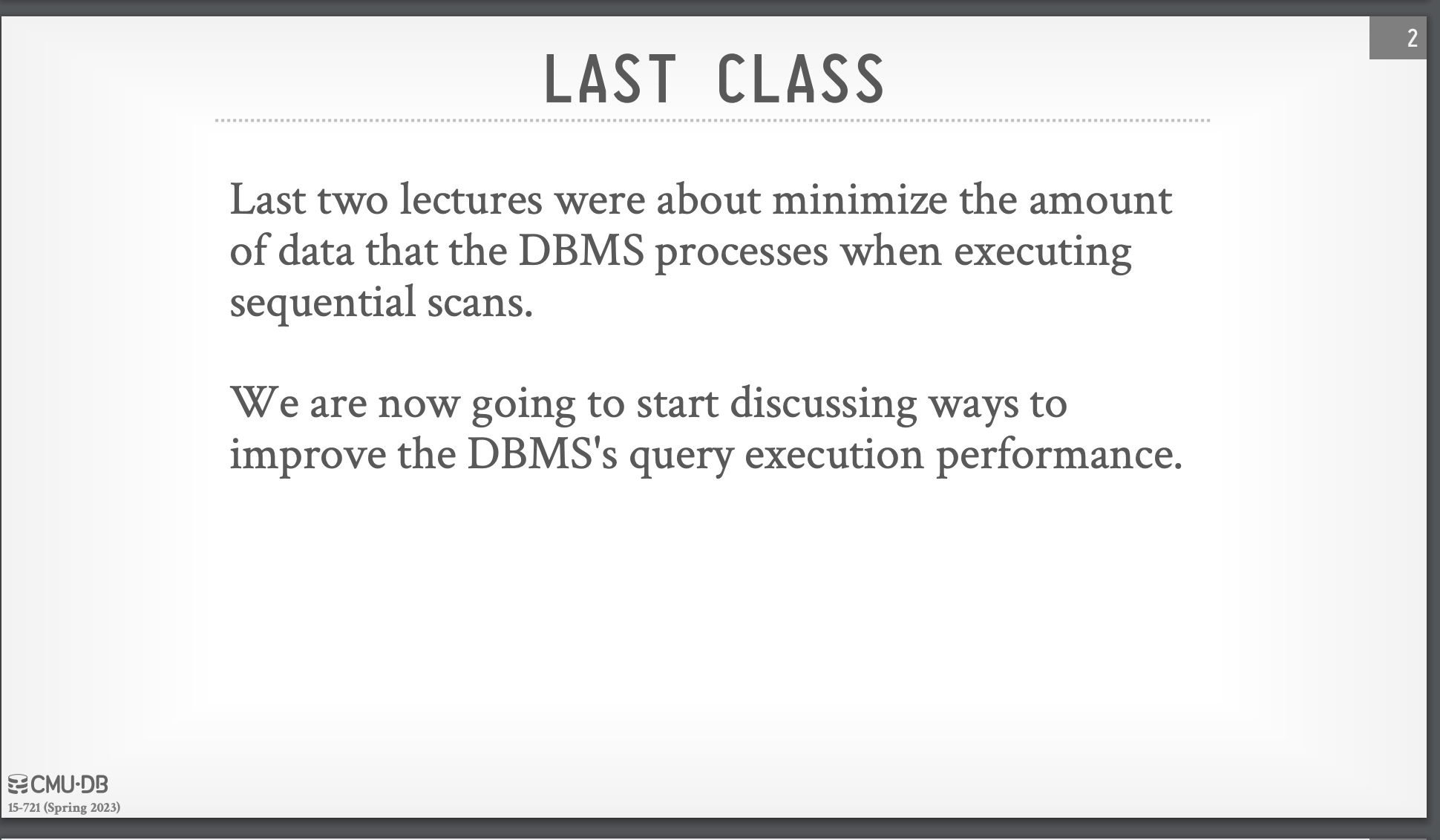 2

LAST CLASS

Last two lectures were about minimize the amount of data that the DBMS processes when executing sequential scans.

We are now going to start discussing ways to improve the DBMS's query execution performance.

CMU·DB
15-721 (Spring 2023)